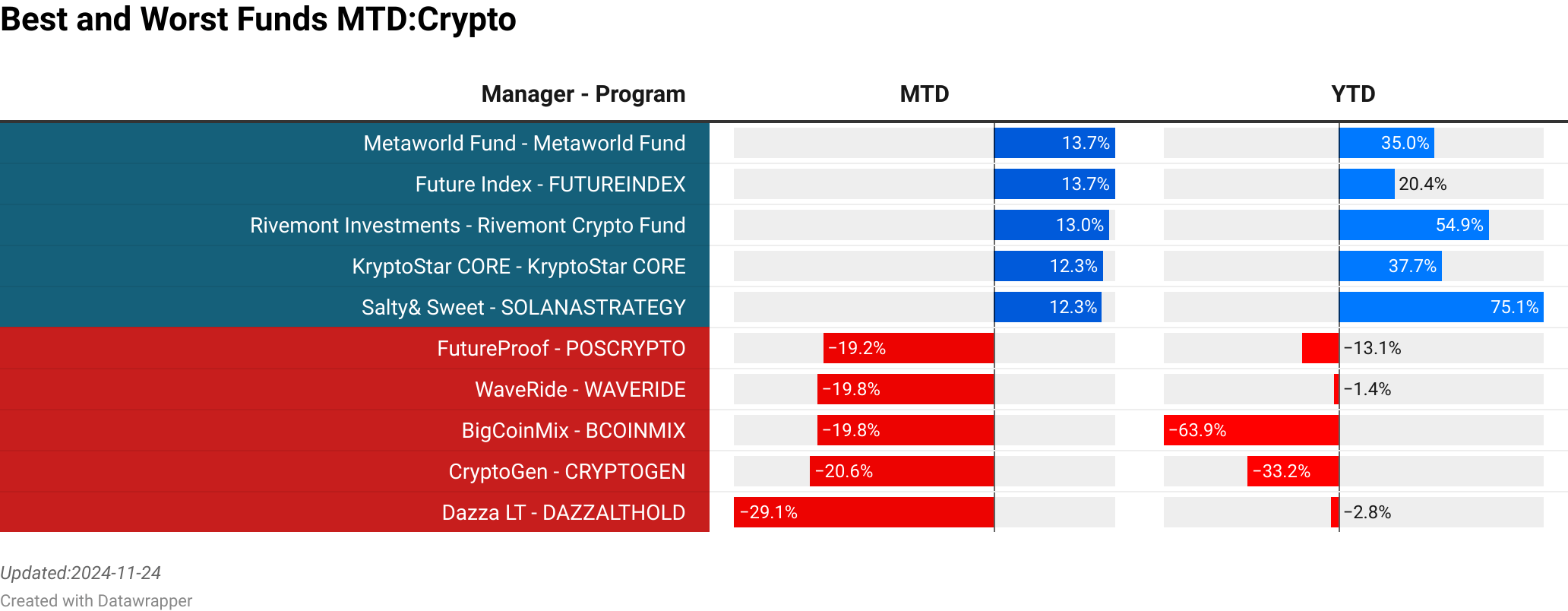 Best and Worst Funds MTD:Crypto

| Manager - Program | MTD | YTD |
|---|---|---|
| Metaworld Fund - Metaworld Fund | 13.7% | 35.0% |
| Future Index - FUTUREINDEX | 13.7% | 20.4% |
| Rivemont Investments - Rivemont Crypto Fund | 13.0% | 54.9% |
| KryptoStar CORE - KryptoStar CORE | 12.3% | 37.7% |
| Salty& Sweet - SOLANASTRATEGY | 12.3% | 75.1% |
| FutureProof - POSCRYPTO | −19.2% | −13.1% |
| WaveRide - WAVERIDE | −19.8% | −1.4% |
| BigCoinMix - BCOINMIX | −19.8% | −63.9% |
| CryptoGen - CRYPTOGEN | −20.6% | −33.2% |
| Dazza LT - DAZZALTHOLD | −29.1% | −2.8% |

Updated:2024-11-24
Created with Datawrapper